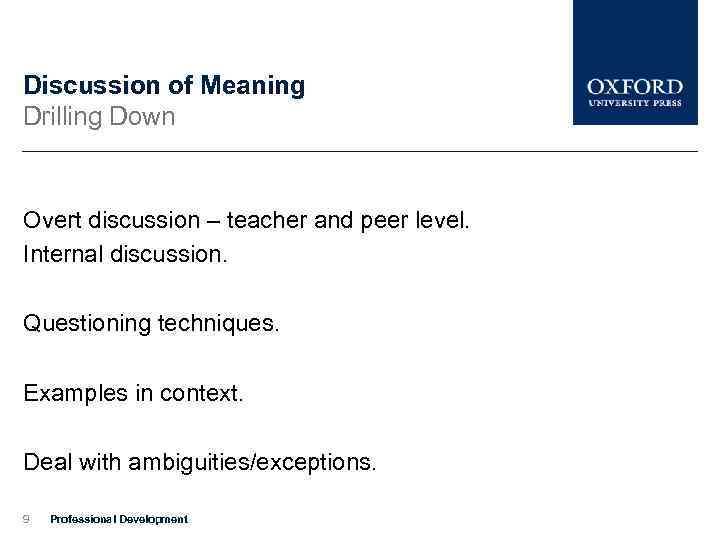 Discussion of Meaning
Drilling Down

OXFORD
UNIVERSITY PRESS

Overt discussion – teacher and peer level.
Internal discussion.

Questioning techniques.

Examples in context.

Deal with ambiguities/exceptions.

9 Professional Development